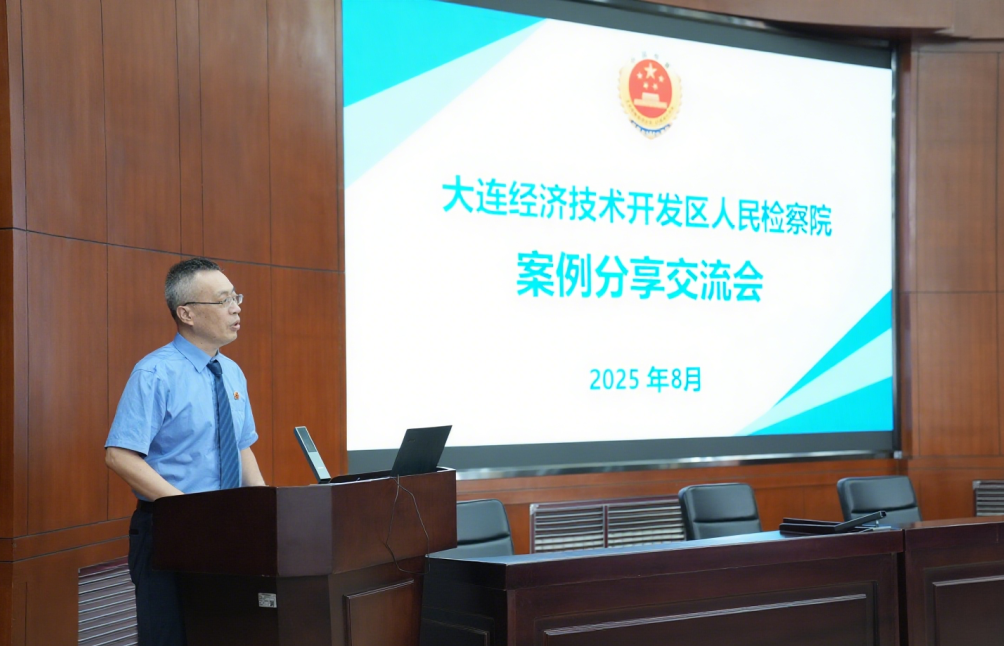 大连经济技术开发区人民检察院
案例分享交流会

2025 年8月